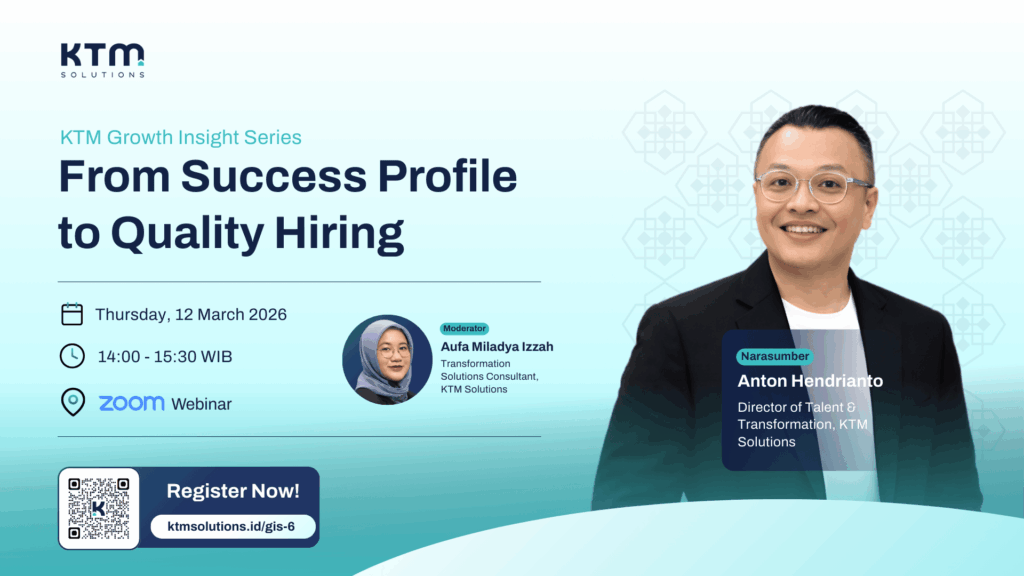 KTM
SOLUTIONS

KTM Growth Insight Series

From Success Profile to Quality Hiring

Thursday, 12 March 2026

14:00 - 15:30 WIB

zoom Webinar

Moderator
Aufa Miladya Izzah
Transformation Solutions Consultant, KTM Solutions

Narasumber
Anton Hendrianto
Director of Talent & Transformation, KTM Solutions

Register Now!
ktmsolutions.id/gis-6